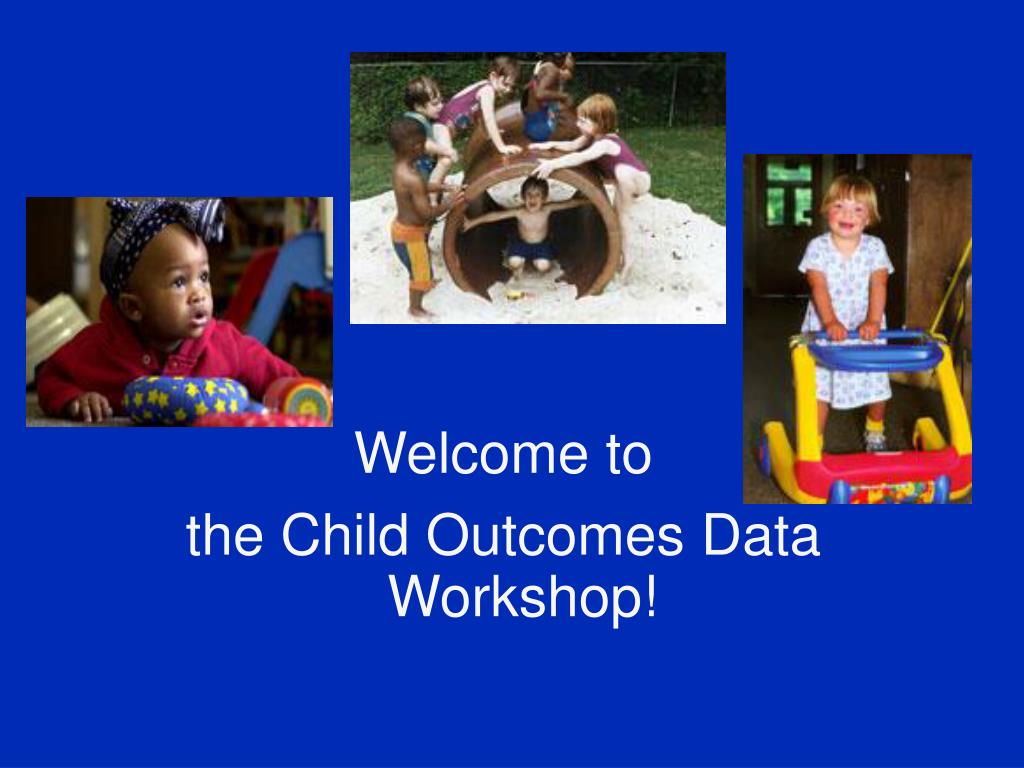 Welcome to

the Child Outcomes Data Workshop!